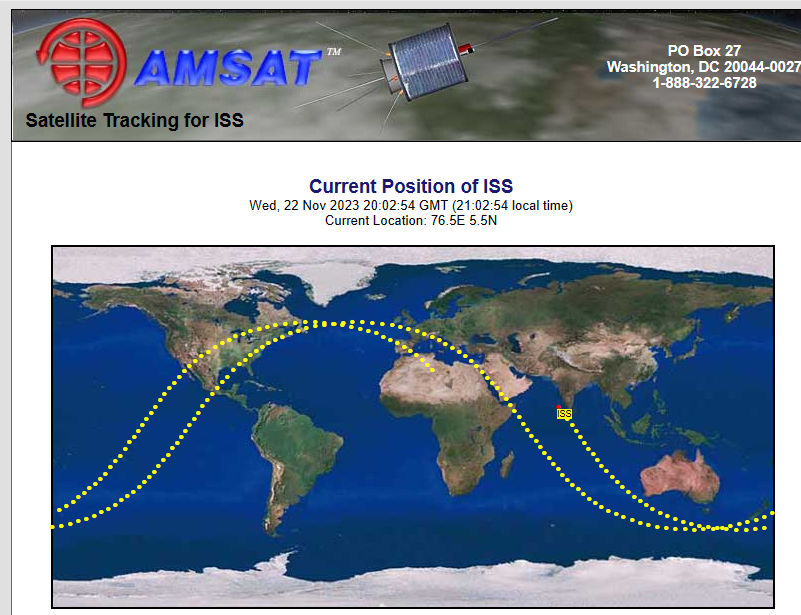 AMSAT™

Satellite Tracking for ISS

PO Box 27
Washington, DC 20044-0027
1-888-322-6728

Current Position of ISS
Wed, 22 Nov 2023 20:02:54 GMT (21:02:54 local time)
Current Location: 76.5E 5.5N

ISS